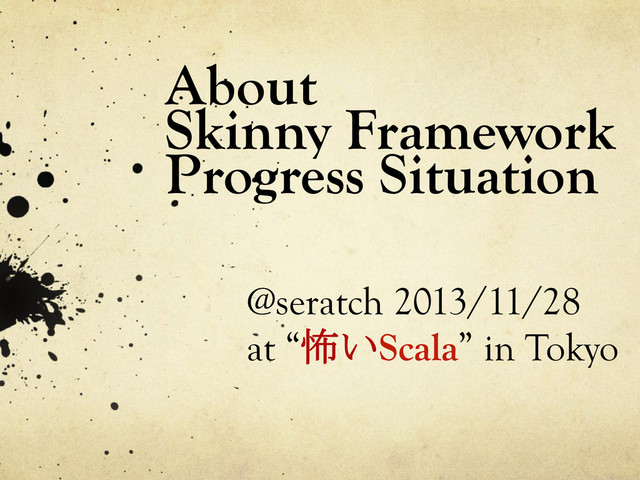 About
Skinny Framework
Progress Situation

@seratch 2013/11/28
at “怖いScala” in Tokyo